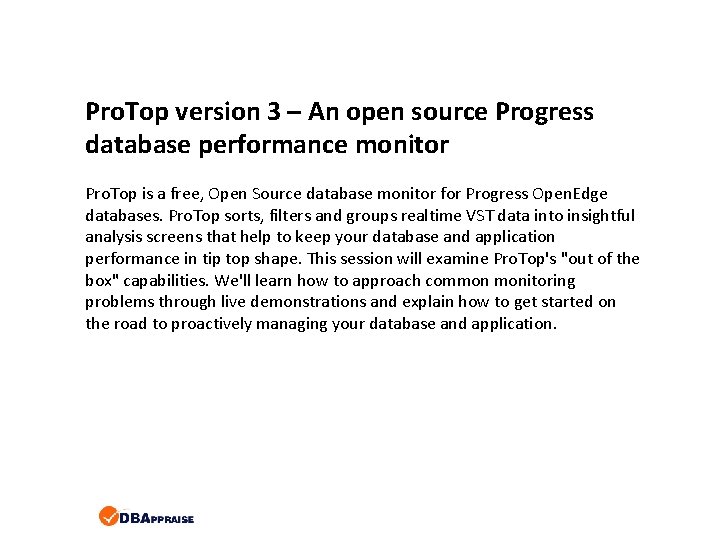 ProTop version 3 – An open source Progress database performance monitor

ProTop is a free, Open Source database monitor for Progress OpenEdge databases. ProTop sorts, filters and groups realtime VST data into insightful analysis screens that help to keep your database and application performance in tip top shape. This session will examine ProTop's "out of the box" capabilities. We'll learn how to approach common monitoring problems through live demonstrations and explain how to get started on the road to proactively managing your database and application.

DBAPPRAISE